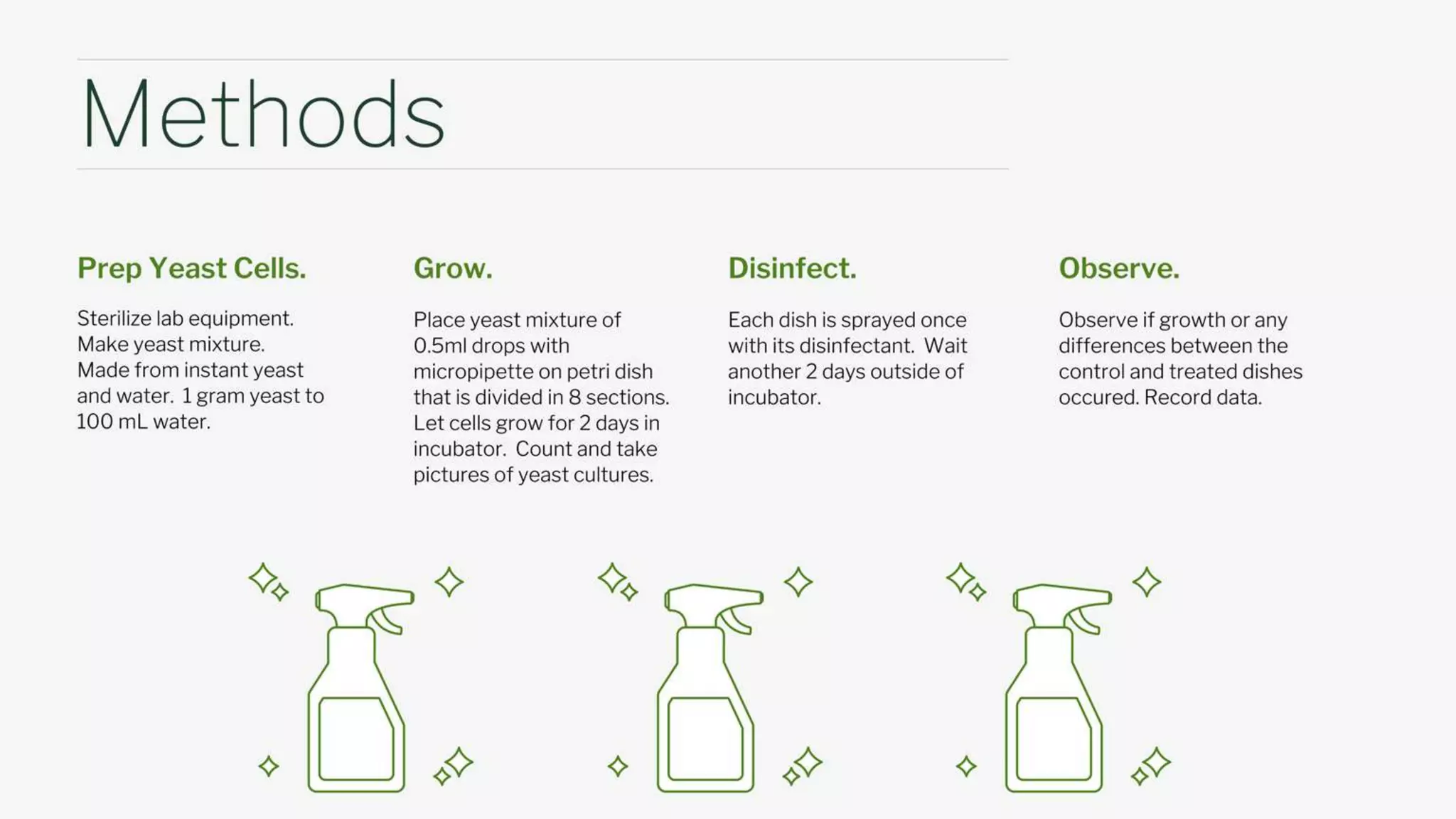 Methods

Prep Yeast Cells.

Sterilize lab equipment. Make yeast mixture. Made from instant yeast and water. 1 gram yeast to 100 mL water.

Grow.

Place yeast mixture of 0.5ml drops with micropipette on petri dish that is divided in 8 sections. Let cells grow for 2 days in incubator. Count and take pictures of yeast cultures.

Disinfect.

Each dish is sprayed once with its disinfectant. Wait another 2 days outside of incubator.

Observe.

Observe if growth or any differences between the control and treated dishes occured. Record data.